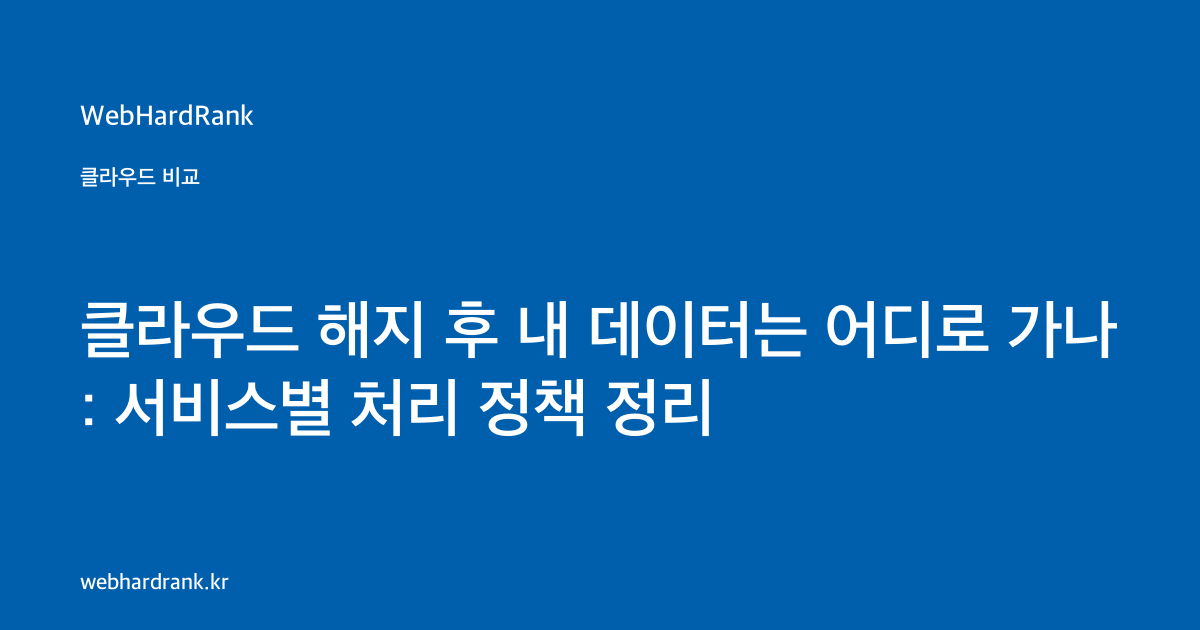 WebHardRank

클라우드 비교

클라우드 해지 후 내 데이터는 어디로 가나 : 서비스별 처리 정책 정리

webhardrank.kr